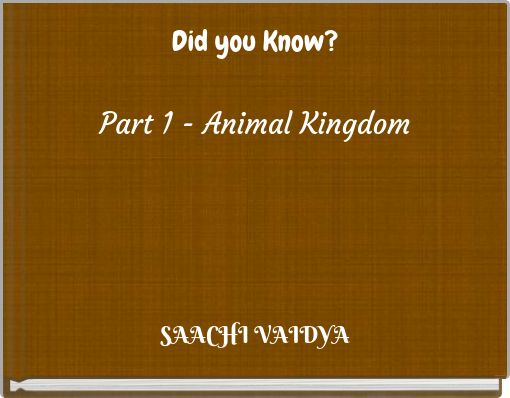 Did you Know?

Part 1 - Animal Kingdom

SAACHI VAIDYA